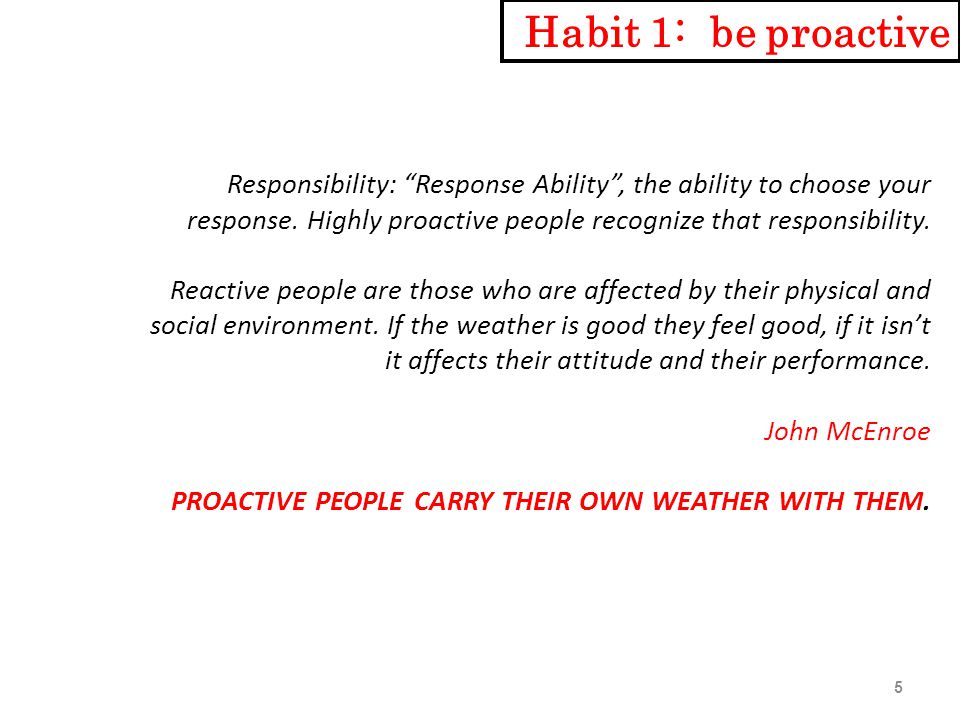 Habit 1: be proactive

Responsibility: “Response Ability”, the ability to choose your response. Highly proactive people recognize that responsibility.

Reactive people are those who are affected by their physical and social environment. If the weather is good they feel good, if it isn’t it affects their attitude and their performance.

John McEnroe

PROACTIVE PEOPLE CARRY THEIR OWN WEATHER WITH THEM.

5